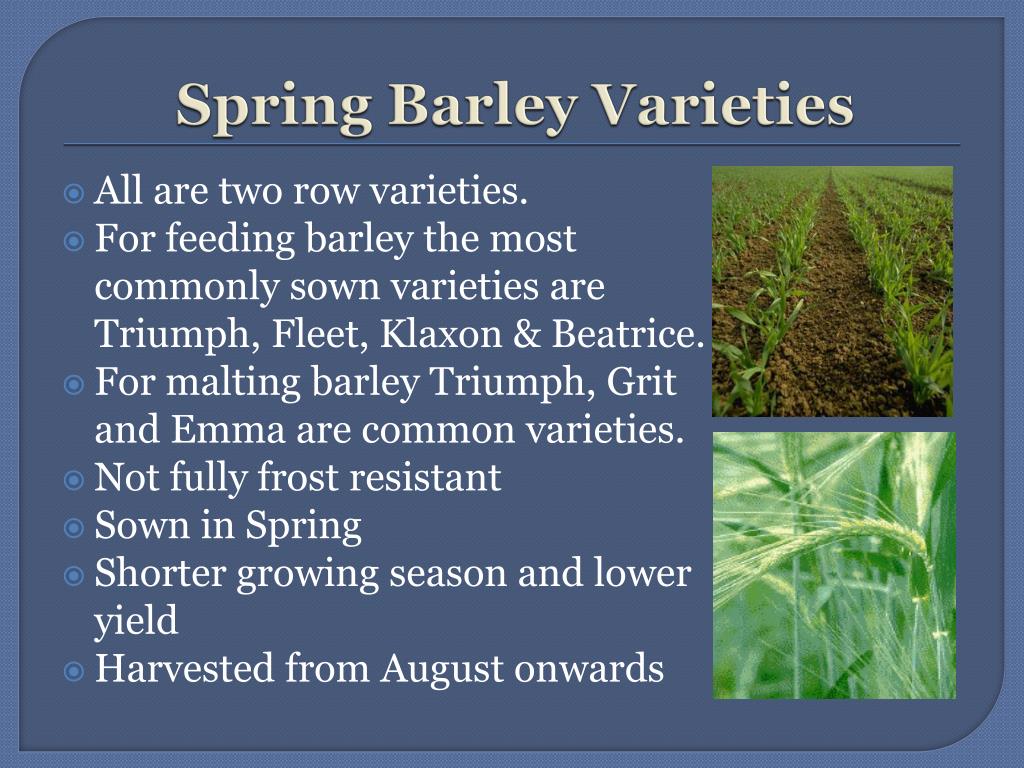 Spring Barley Varieties

All are two row varieties.

For feeding barley the most commonly sown varieties are Triumph, Fleet, Klaxon & Beatrice.

For malting barley Triumph, Grit and Emma are common varieties.

Not fully frost resistant

Sown in Spring

Shorter growing season and lower yield

Harvested from August onwards